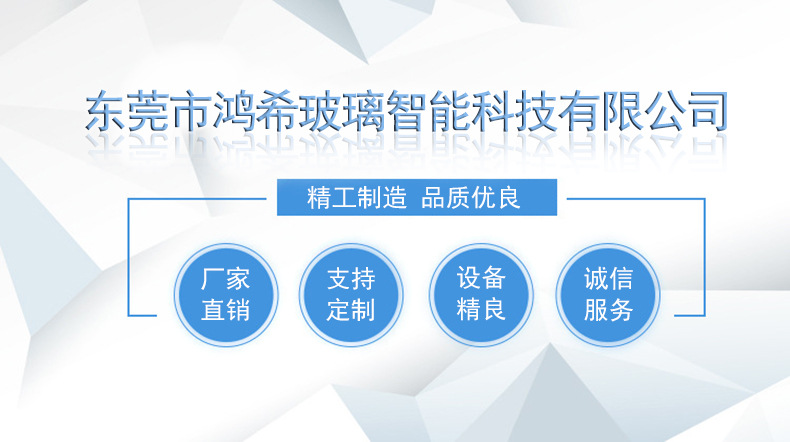 东莞市鸿希玻璃智能科技有限公司

精工制造 品质优良

厂家直销

支持定制

设备精良

诚信服务